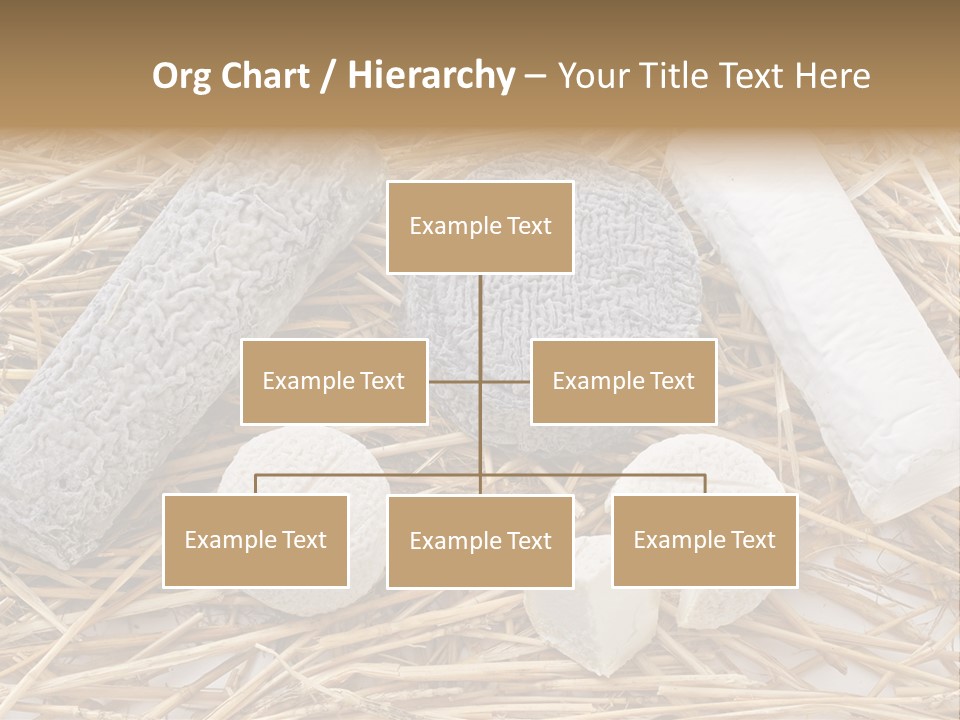 Org Chart / Hierarchy – Your Title Text Here

Example Text

Example Text

Example Text

Example Text

Example Text

Example Text